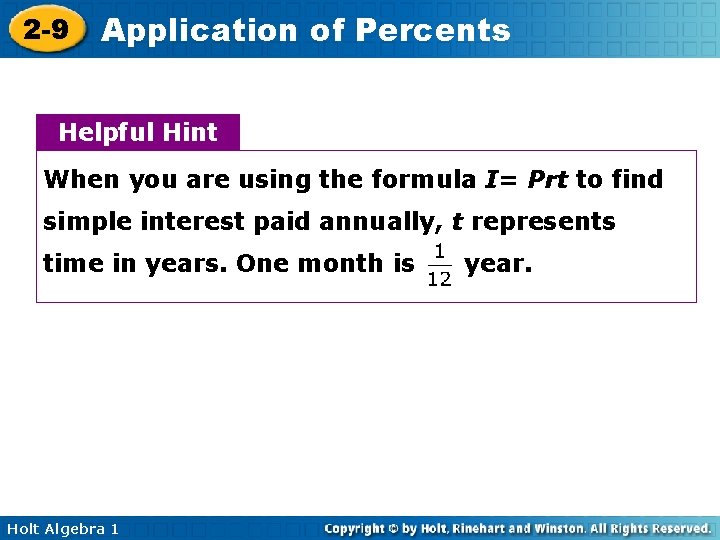 2-9 Application of Percents

Helpful Hint

When you are using the formula $I = Prt$ to find simple interest paid annually, $t$ represents time in years. One month is $\frac{1}{12}$ year.

Holt Algebra 1

Copyright © by Holt, Rinehart and Winston. All Rights Reserved.